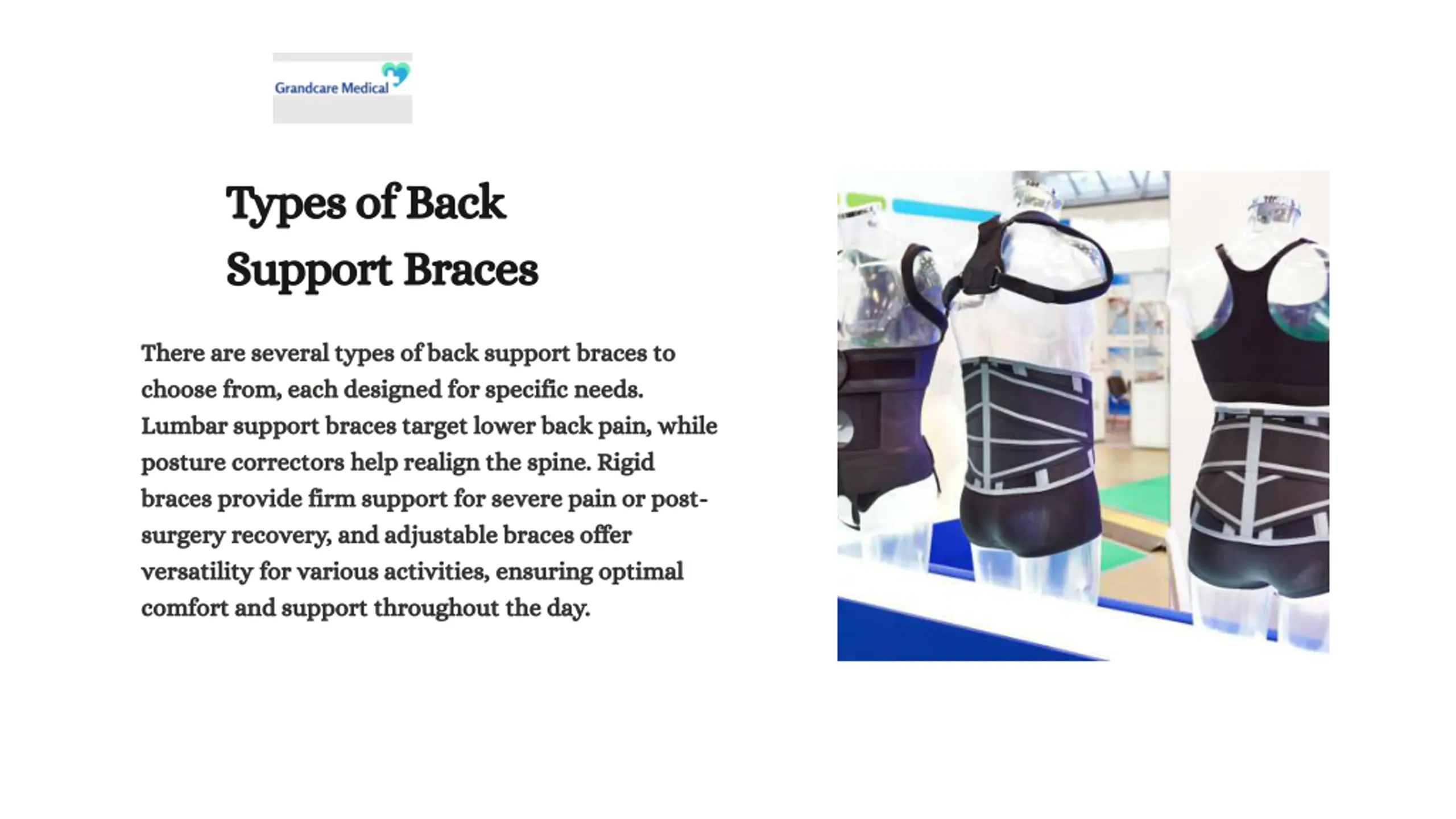 Grandcare Medical

Types of Back Support Braces

There are several types of back support braces to choose from, each designed for specific needs. Lumbar support braces target lower back pain, while posture correctors help realign the spine. Rigid braces provide firm support for severe pain or post-surgery recovery, and adjustable braces offer versatility for various activities, ensuring optimal comfort and support throughout the day.